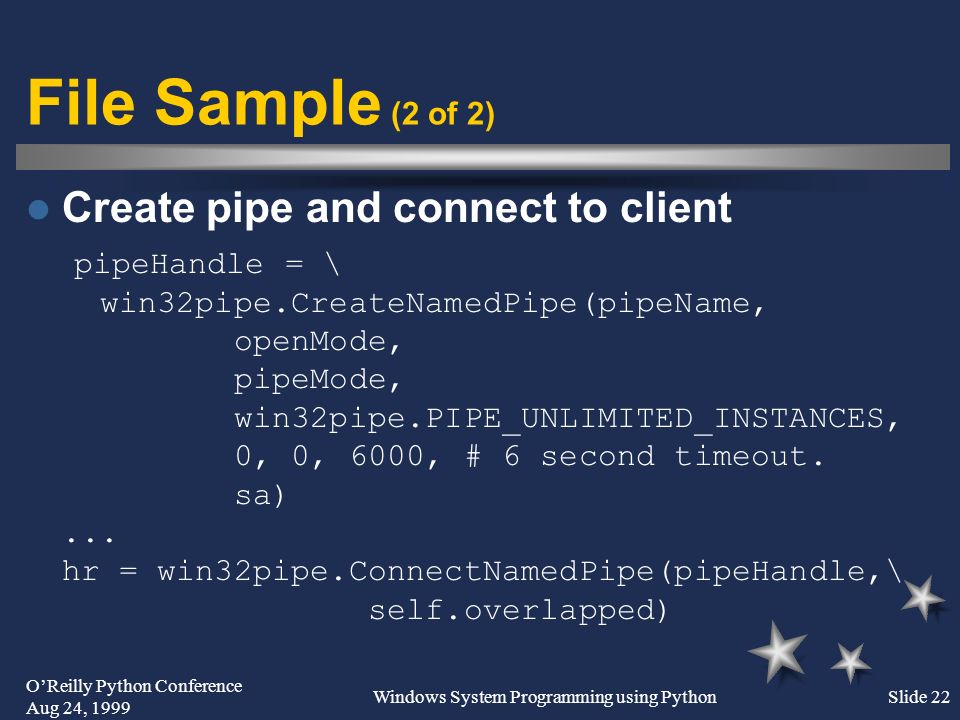 File Sample (2 of 2)

Create pipe and connect to client

pipeHandle = \
  win32pipe.CreateNamedPipe(pipeName,
          openMode,
          pipeMode,
          win32pipe.PIPE_UNLIMITED_INSTANCES,
          0, 0, 6000, # 6 second timeout.
          sa)
...
hr = win32pipe.ConnectNamedPipe(pipeHandle,\
               self.overlapped)

O'Reilly Python Conference
Aug 24, 1999

Windows System Programming using Python

Slide 22